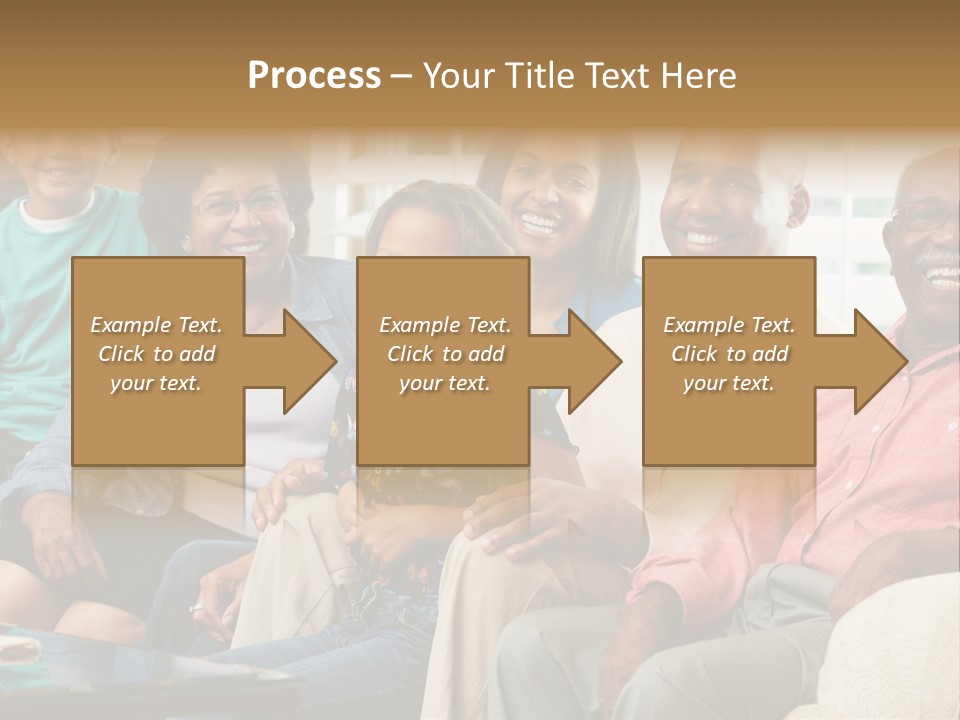 Process – Your Title Text Here

Example Text. Click to add your text.

Example Text. Click to add your text.

Example Text. Click to add your text.